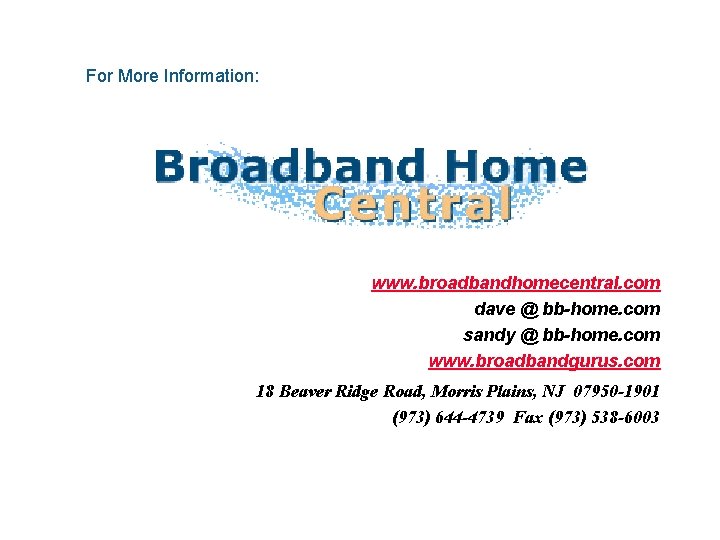 For More Information:

Broadband Home
Central

www.broadbandhomecentral.com
dave @ bb-home.com
sandy @ bb-home.com
www.broadbandgurus.com
18 Beaver Ridge Road, Morris Plains, NJ 07950-1901
(973) 644-4739 Fax (973) 538-6003